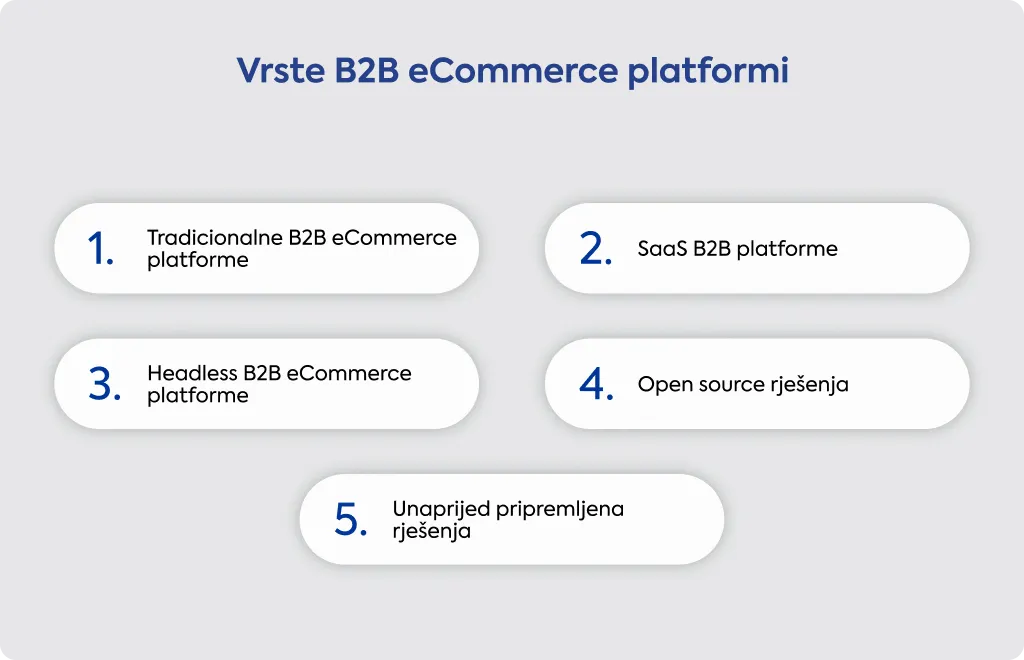 Vrste B2B eCommerce platformi

1. Tradicionalne B2B eCommerce platforme

2. SaaS B2B platforme

3. Headless B2B eCommerce platforme

4. Open source rješenja

5. Unaprijed pripremljena rješenja